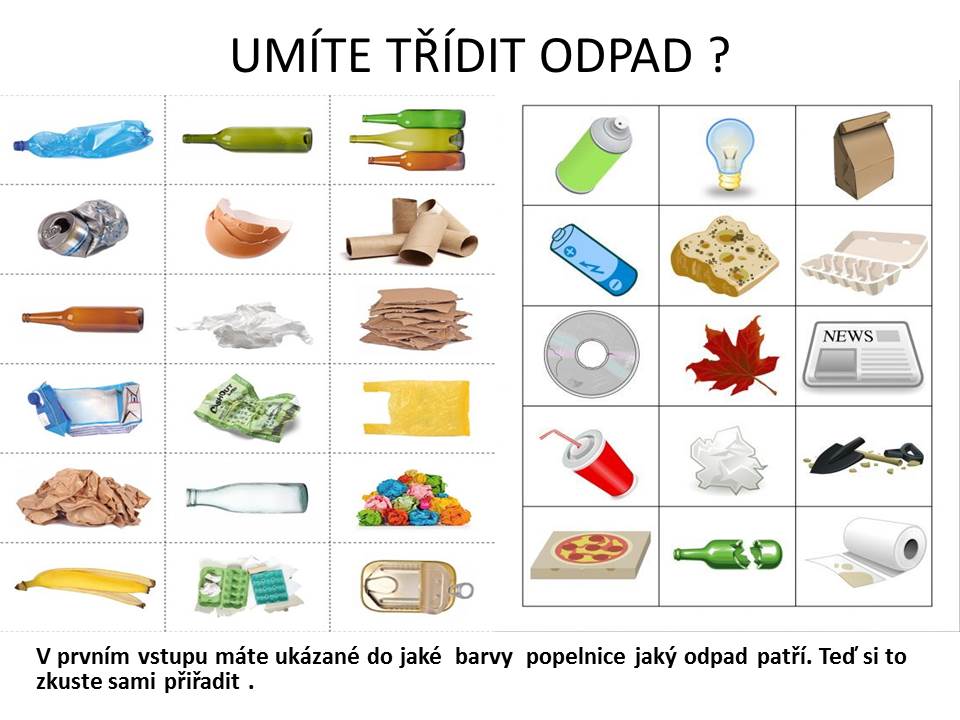 UMÍTE TŘÍDIT ODPAD ?

NEWS

V prvním vstupu máte ukázané do jaké barvy popelnice jaký odpad patří. Teď si to zkuste sami přiřadit .